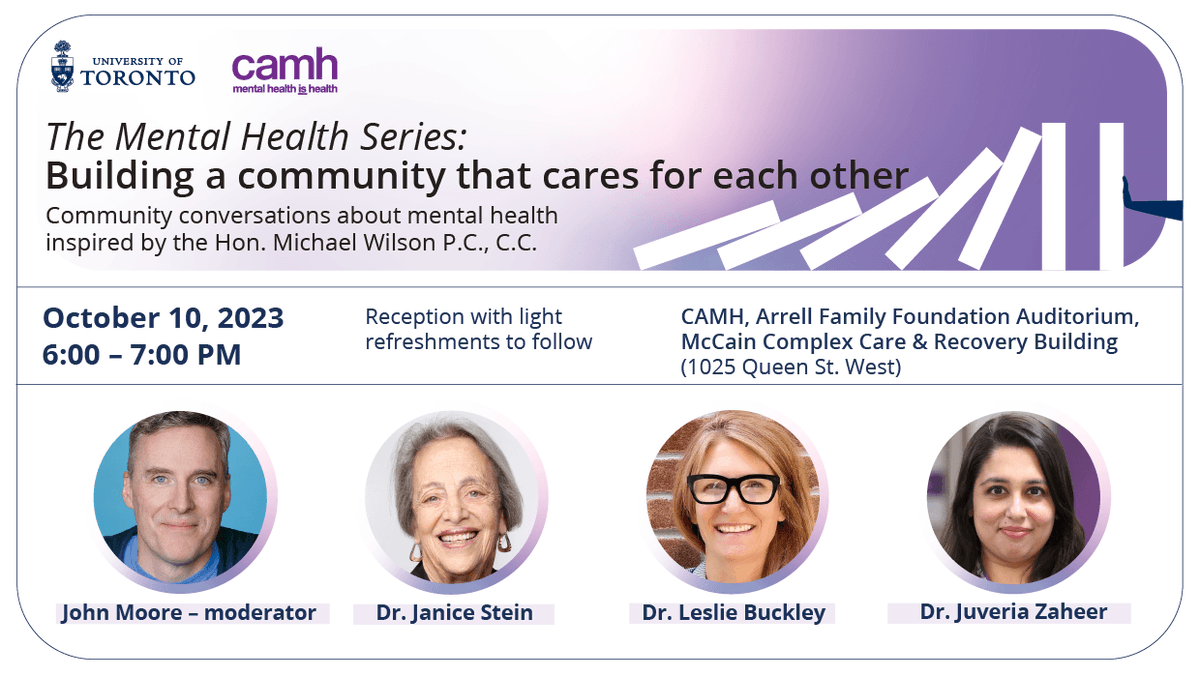 UNIVERSITY OF TORONTO

camh
mental health is health

The Mental Health Series:
Building a community that cares for each other
Community conversations about mental health inspired by the Hon. Michael Wilson P.C., C.C.

October 10, 2023
6:00 – 7:00 PM

Reception with light refreshments to follow

CAMH, Arrell Family Foundation Auditorium, McCain Complex Care & Recovery Building
(1025 Queen St. West)

John Moore – moderator

Dr. Janice Stein

Dr. Leslie Buckley

Dr. Juveria Zaheer